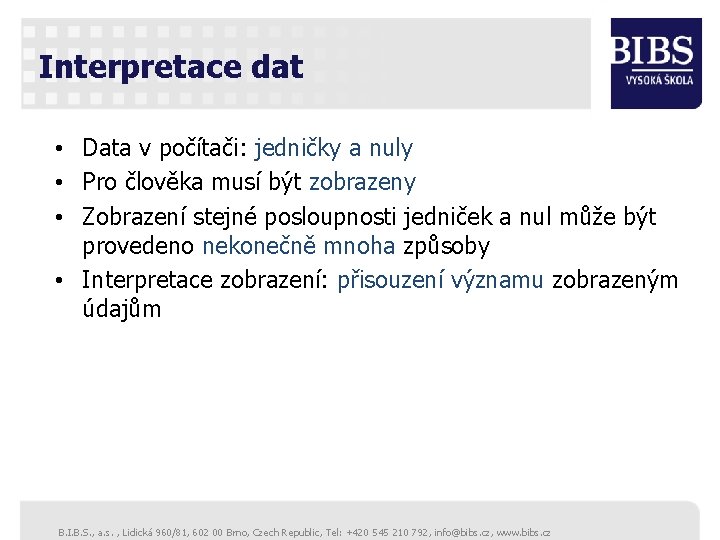 Interpretace dat

BIBS
VYSOKÁ ŠKOLA

• Data v počítači: jedničky a nuly
• Pro člověka musí být zobrazeny
• Zobrazení stejné posloupnosti jedniček a nul může být provedeno nekonečně mnoha způsoby
• Interpretace zobrazení: přisouzení významu zobrazeným údajům

B.I.B.S., a.s. , Lidická 960/81, 602 00 Brno, Czech Republic, Tel: +420 545 210 792, info@bibs.cz, www.bibs.cz